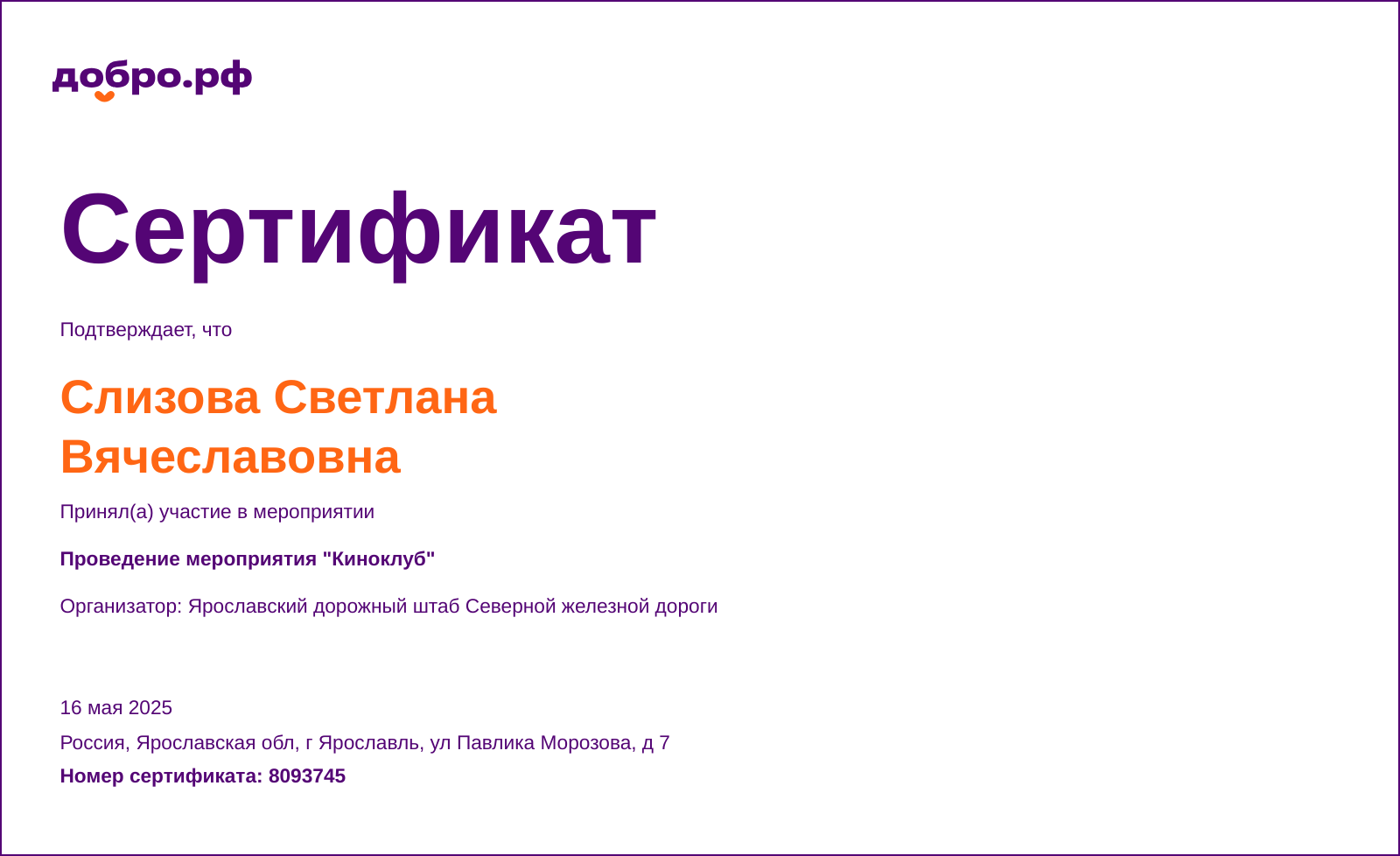 добро.рф

Сертификат

Подтверждает, что

Слизова Светлана Вячеславовна

Принял(а) участие в мероприятии

Проведение мероприятия "Киноклуб"

Организатор: Ярославский дорожный штаб Северной железной дороги

16 мая 2025

Россия, Ярославская обл, г Ярославль, ул Павлика Морозова, д 7

Номер сертификата: 8093745